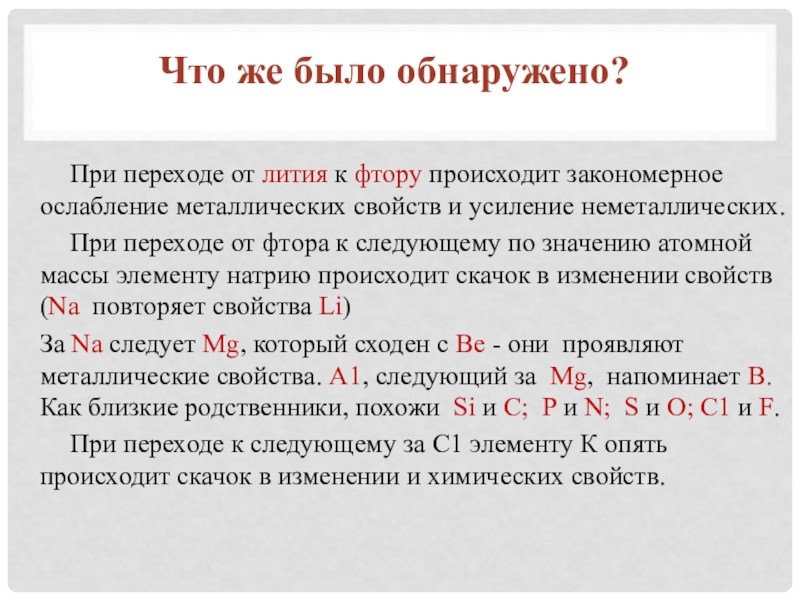 Что же было обнаружено?

При переходе от лития к фтору происходит закономерное ослабление металлических свойств и усиление неметаллических.

При переходе от фтора к следующему по значению атомной массы элементу натрию происходит скачок в изменении свойств (Na повторяет свойства Li)

За Na следует Mg, который сходен с Be - они проявляют металлические свойства. A1, следующий за Mg, напоминает B. Как близкие родственники, похожи Si и C; P и N; S и O; C1 и F.

При переходе к следующему за C1 элементу K опять происходит скачок в изменении и химических свойств.